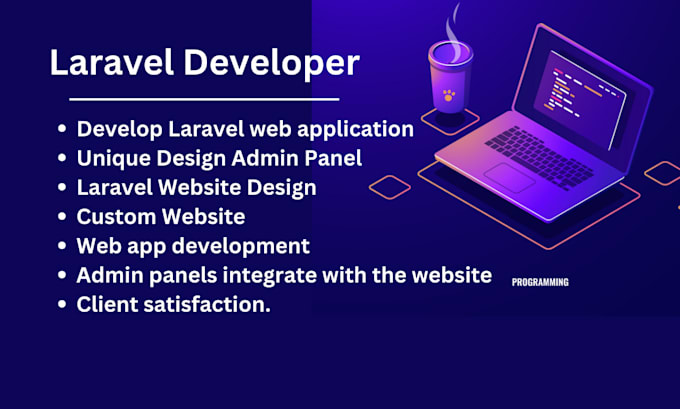 Laravel Developer

- Develop Laravel web application
- Unique Design Admin Panel
- Laravel Website Design
- Custom Website
- Web app development
- Admin panels integrate with the website
- Client satisfaction.

PROGRAMMING